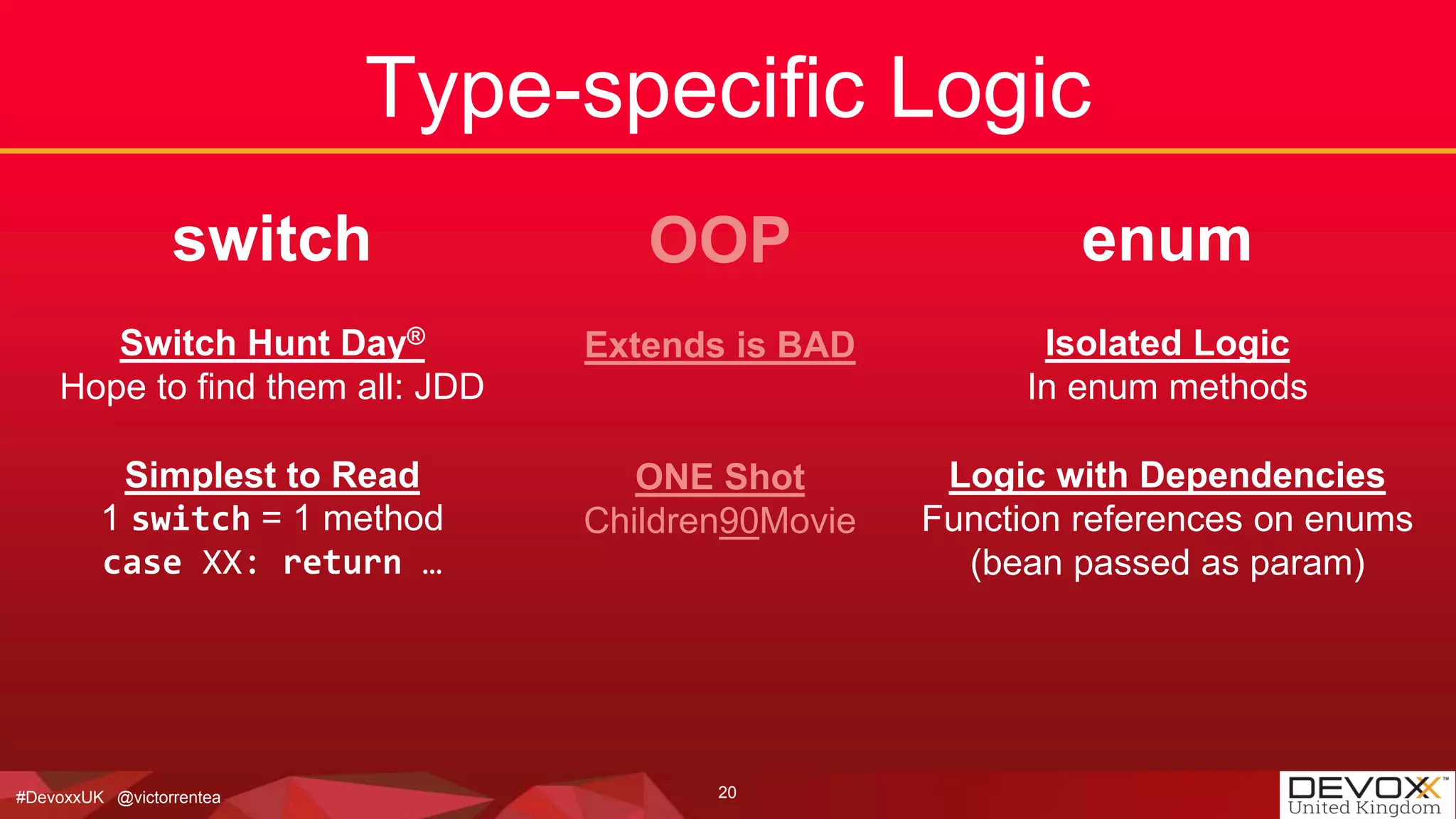 Type-specific Logic

switch

Switch Hunt Day®
Hope to find them all: JDD

Simplest to Read
1 switch = 1 method
case XX: return …

OOP

Extends is BAD

ONE Shot
Children90Movie

enum

Isolated Logic
In enum methods

Logic with Dependencies
Function references on enums
(bean passed as param)

#DevoxxUK @victorrentea

20

DEVOXX™
United Kingdom